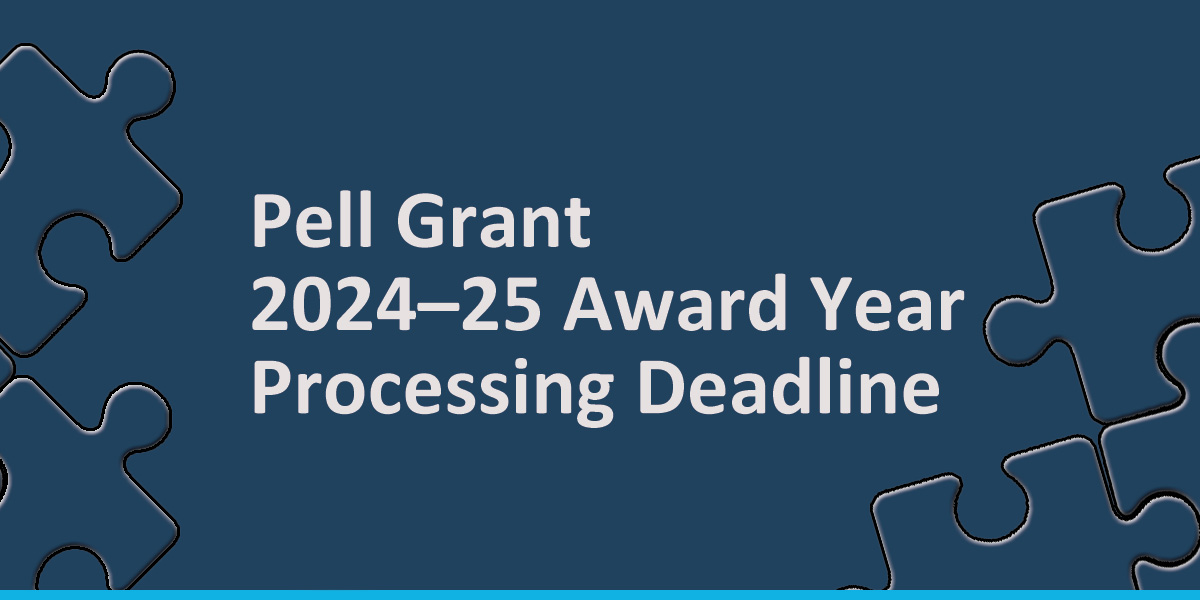 Pell Grant
2024–25 Award Year
Processing Deadline